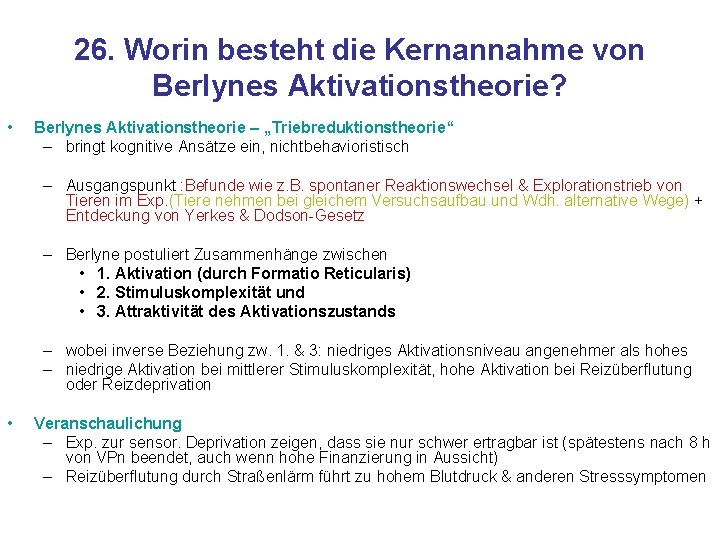 26. Worin besteht die Kernannahme von Berlynes Aktivationstheorie?

• Berlynes Aktivationstheorie – „Triebreduktionstheorie“
– bringt kognitive Ansätze ein, nichtbehavioristisch

– Ausgangspunkt :Befunde wie z.B. spontaner Reaktionswechsel & Explorationstrieb von Tieren im Exp.(Tiere nehmen bei gleichem Versuchsaufbau und Wdh. alternative Wege) + Entdeckung von Yerkes & Dodson-Gesetz

– Berlyne postuliert Zusammenhänge zwischen
• 1. Aktivation (durch Formatio Reticularis)
• 2. Stimuluskomplexität und
• 3. Attraktivität des Aktivationszustands

– wobei inverse Beziehung zw. 1. & 3: niedriges Aktivationsniveau angenehmer als hohes
– niedrige Aktivation bei mittlerer Stimuluskomplexität, hohe Aktivation bei Reizüberflutung oder Reizdeprivation

• Veranschaulichung
– Exp. zur sensor. Deprivation zeigen, dass sie nur schwer ertragbar ist (spätestens nach 8 h von VPn beendet, auch wenn hohe Finanzierung in Aussicht)
– Reizüberflutung durch Straßenlärm führt zu hohem Blutdruck & anderen Stresssymptomen